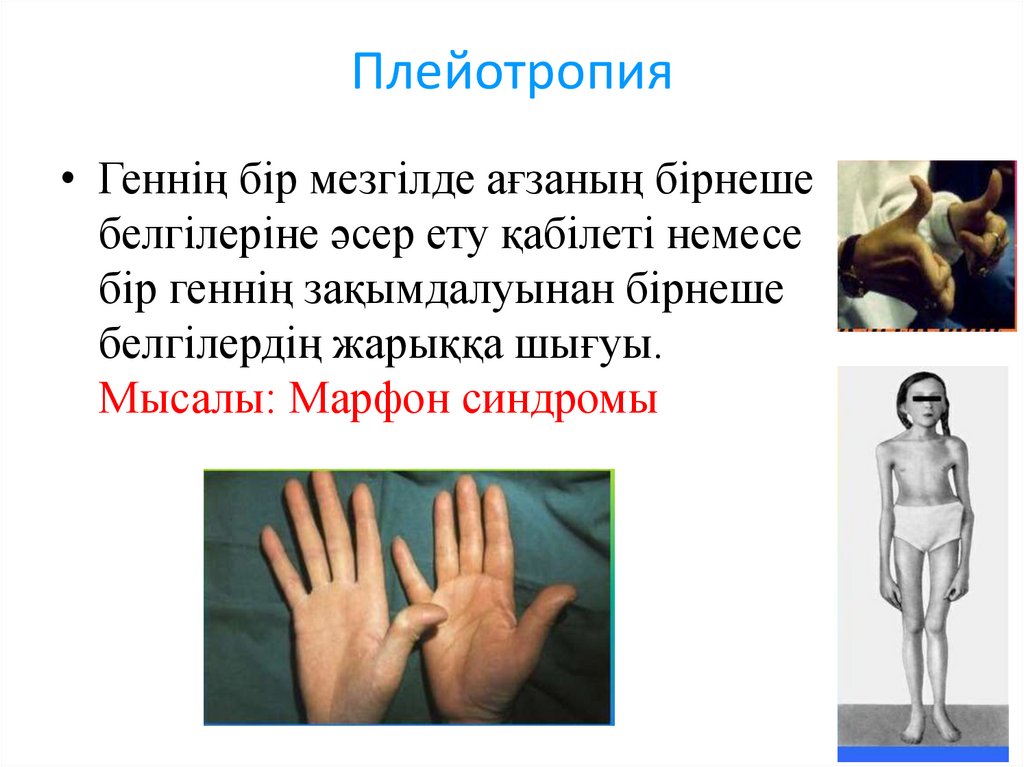 Плейотропия

• Геннің бір мезгілде ағзаның бірнеше белгілеріне әсер ету қабілеті немесе бір геннің зақымдалуынан бірнеше белгілердің жарыққа шығуы. Мысалы: Марфон синдромы